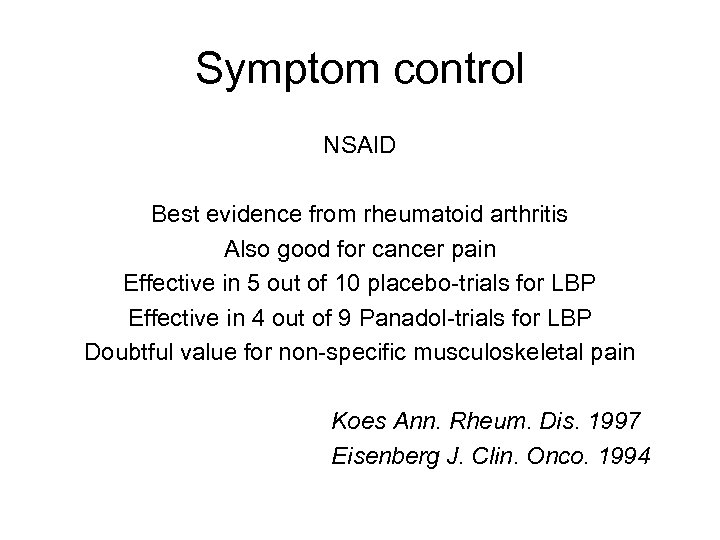 Symptom control

NSAID

Best evidence from rheumatoid arthritis
Also good for cancer pain
Effective in 5 out of 10 placebo-trials for LBP
Effective in 4 out of 9 Panadol-trials for LBP
Doubtful value for non-specific musculoskeletal pain

Koes Ann. Rheum. Dis. 1997
Eisenberg J. Clin. Onco. 1994